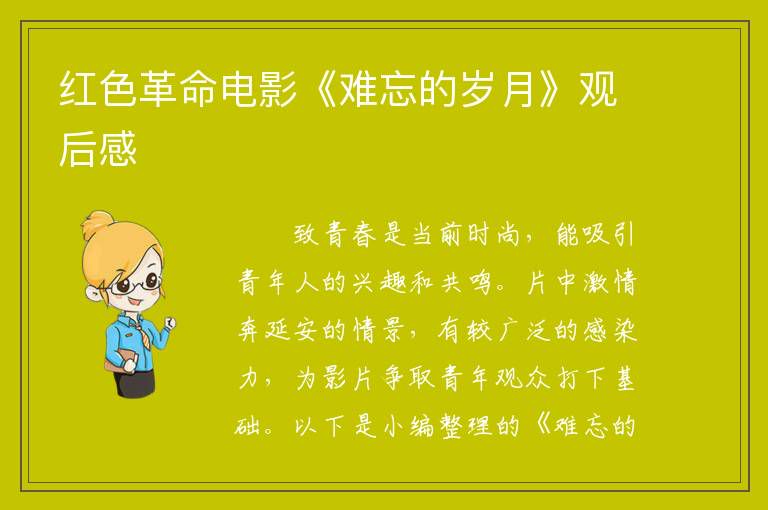 红色革命电影《难忘的岁月》观后感

致青春是当前时尚，能吸引青年人的兴趣和共鸣。片中激情奔延安的情景，有较广泛的感染力，为影片争取青年观众打下基础。以下是小编整理的《难忘的